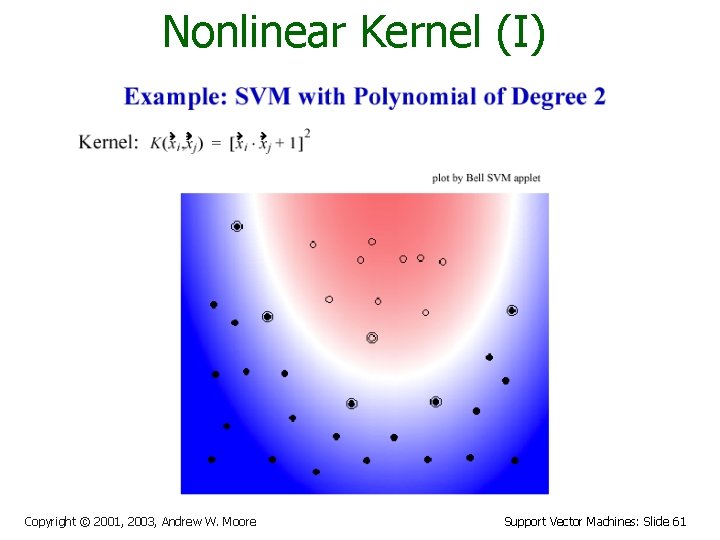 Nonlinear Kernel (I)

Example: SVM with Polynomial of Degree 2

Kernel: $K(\vec{x}_i, \vec{x}_j) = [\vec{x}_i \cdot \vec{x}_j + 1]^2$

plot by Bell SVM applet

Copyright © 2001, 2003, Andrew W. Moore

Support Vector Machines: Slide 61